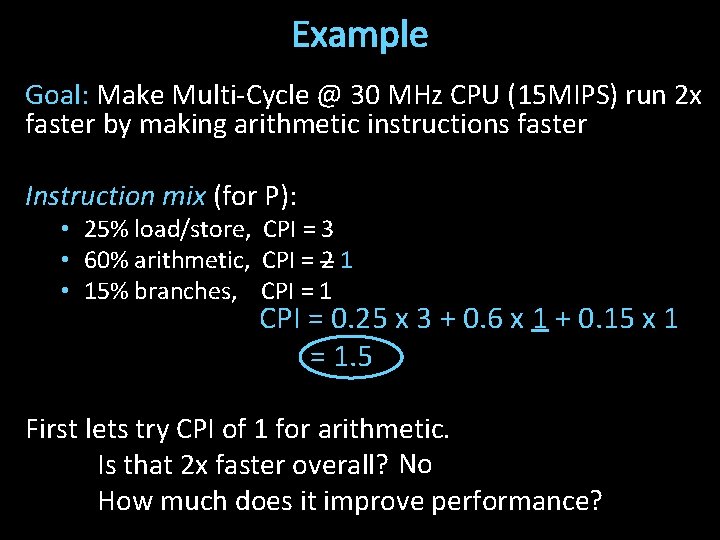 Example

Goal: Make Multi-Cycle @ 30 MHz CPU (15MIPS) run 2x faster by making arithmetic instructions faster

Instruction mix (for P):
• 25% load/store, CPI = 3
• 60% arithmetic, CPI = ~~2~~ 1
• 15% branches, CPI = 1

CPI = 0.25 x 3 + 0.6 x 1 + 0.15 x 1
= 1.5

First lets try CPI of 1 for arithmetic.
Is that 2x faster overall? No
How much does it improve performance?